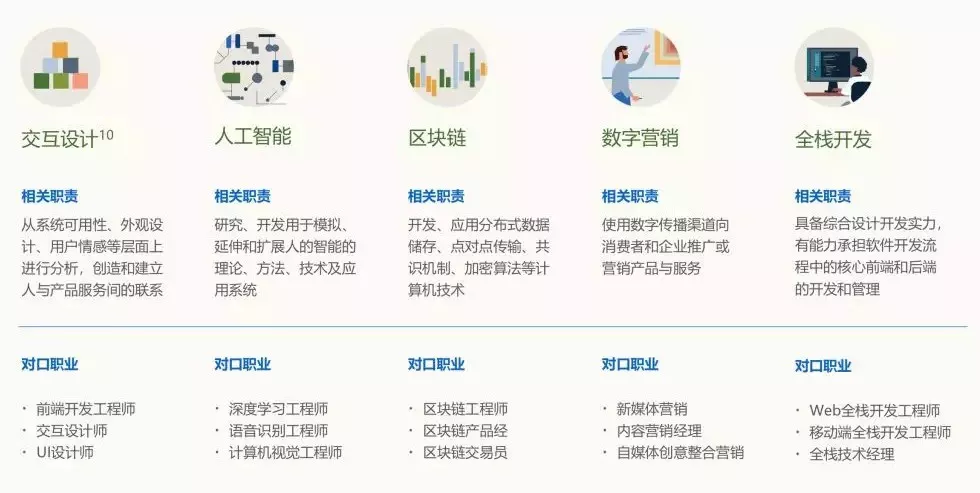 交互设计$^{10}$

相关职责

从系统可用性、外观设计、用户情感等层面上进行分析，创造和建立人与产品服务间的联系

对口职业

· 前端开发工程师
· 交互设计师
· UI设计师

人工智能

相关职责

研究、开发用于模拟、延伸和扩展人的智能的理论、方法、技术及应用系统

对口职业

· 深度学习工程师
· 语音识别工程师
· 计算机视觉工程师

区块链

相关职责

开发、应用分布式数据储存、点对点传输、共识机制、加密算法等计算机技术

对口职业

· 区块链工程师
· 区块链产品经
· 区块链交易员

数字营销

相关职责

使用数字传播渠道向消费者和企业推广或营销产品与服务

对口职业

· 新媒体营销
· 内容营销经理
· 自媒体创意整合营销

全栈开发

相关职责

具备综合设计开发实力，有能力承担软件开发流程中的核心前端和后端的开发和管理

对口职业

· Web全栈开发工程师
· 移动端全栈开发工程师
· 全栈技术经理